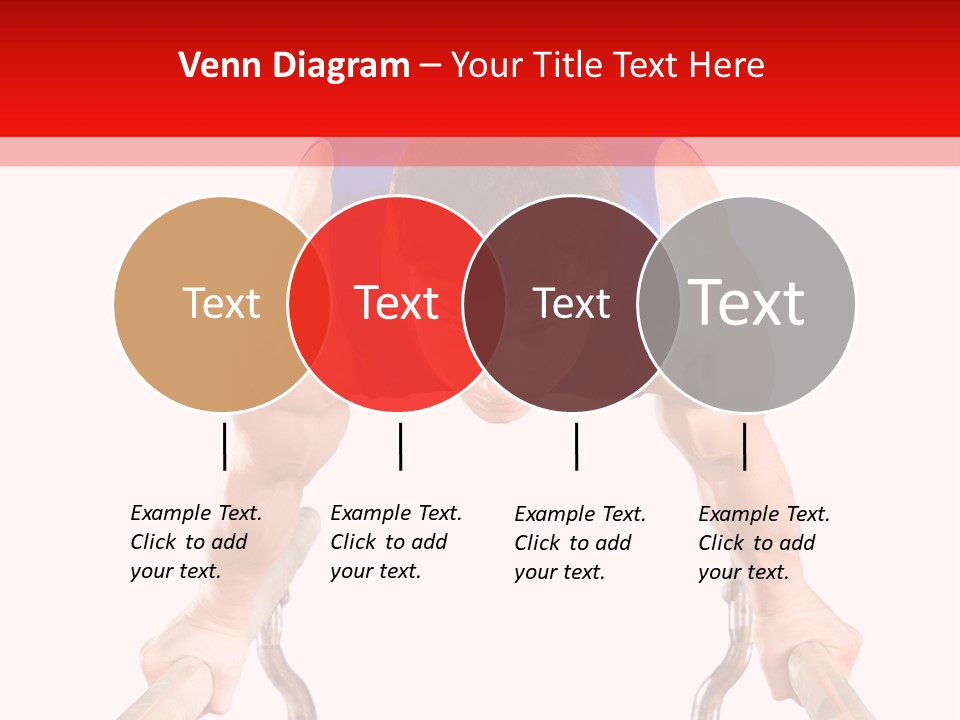 Venn Diagram – Your Title Text Here

Text

Text

Text

Text

Example Text. Click to add your text.

Example Text. Click to add your text.

Example Text. Click to add your text.

Example Text. Click to add your text.